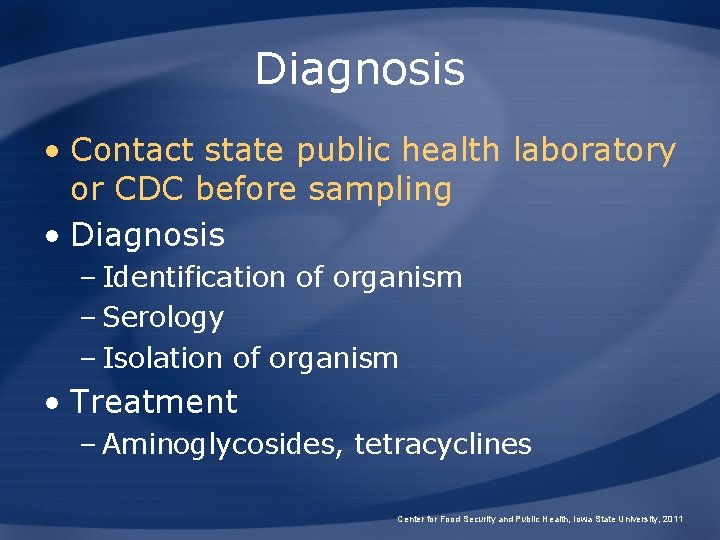 Diagnosis

• Contact state public health laboratory or CDC before sampling
• Diagnosis
– Identification of organism
– Serology
– Isolation of organism
• Treatment
– Aminoglycosides, tetracyclines

Center for Food Security and Public Health, Iowa State University, 2011